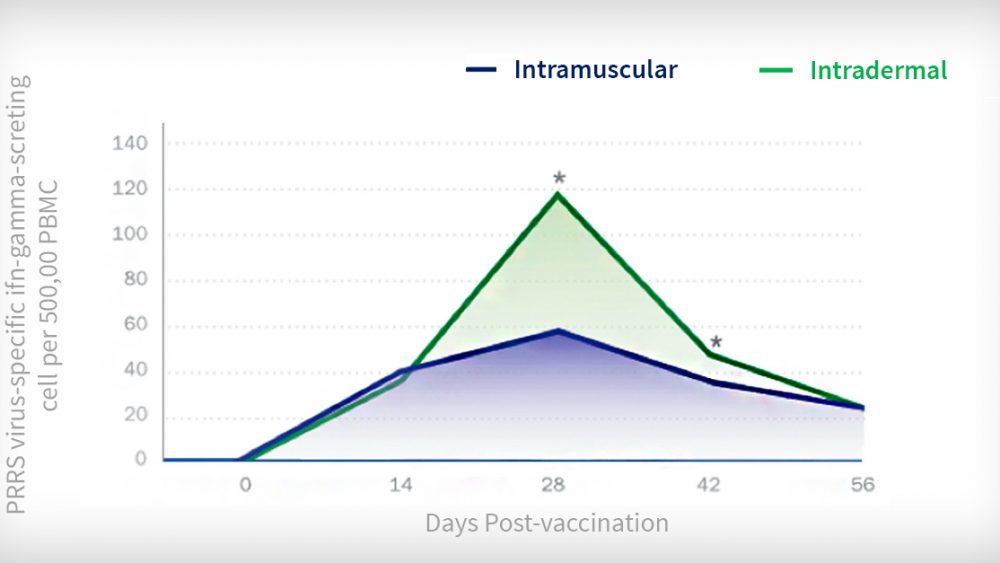 Intramuscular
Intradermal

PRRS virus-specific ifn-gamma-screting cell per 500,00 PBMC

140
120
100
80
60
40
20
0

*
*

0
14
28
42
56

Days Post-vaccination